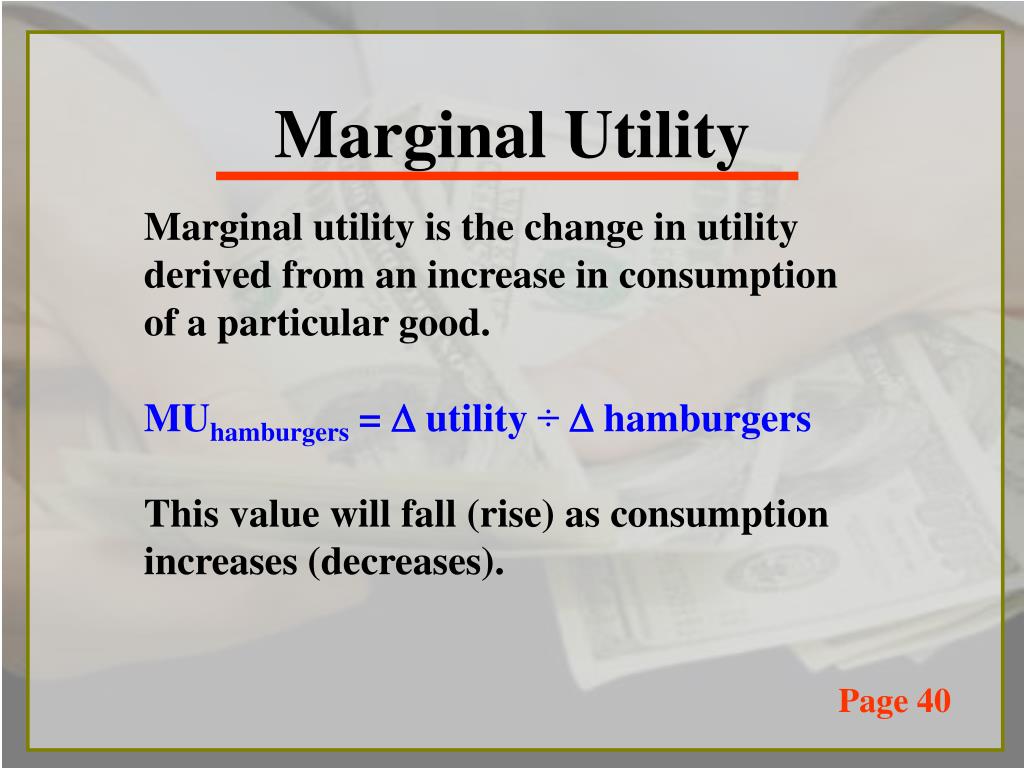 Marginal Utility

Marginal utility is the change in utility derived from an increase in consumption of a particular good.

$MU_{hamburgers} = \Delta$ utility $\div$ $\Delta$ hamburgers

This value will fall (rise) as consumption increases (decreases).

Page 40